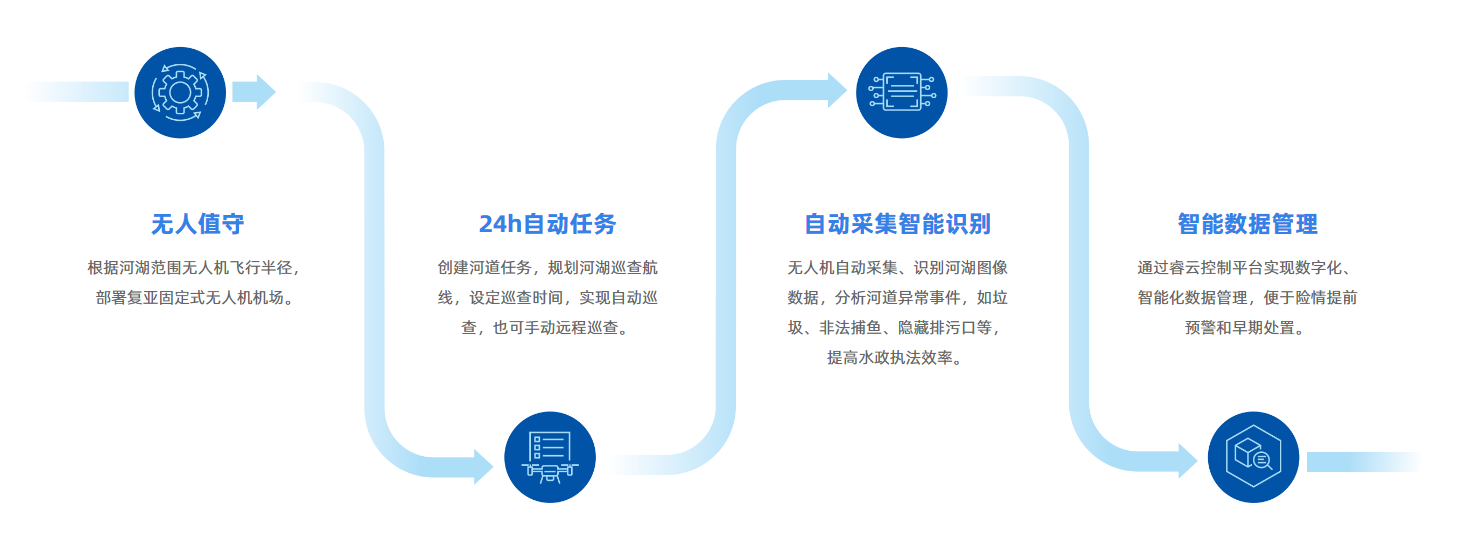 无人值守

根据河湖范围无人机飞行半径，部署复亚固定式无人机机场。

24h自动任务

创建河道任务，规划河湖巡查航线，设定巡查时间，实现自动巡查，也可手动远程巡查。

自动采集智能识别

无人机自动采集、识别河湖图像数据，分析河道异常事件，如垃圾、非法捕鱼、隐藏排污口等，提高水政执法效率。

智能数据管理

通过睿云控制平台实现数字化、智能化数据管理，便于险情提前预警和早期处置。